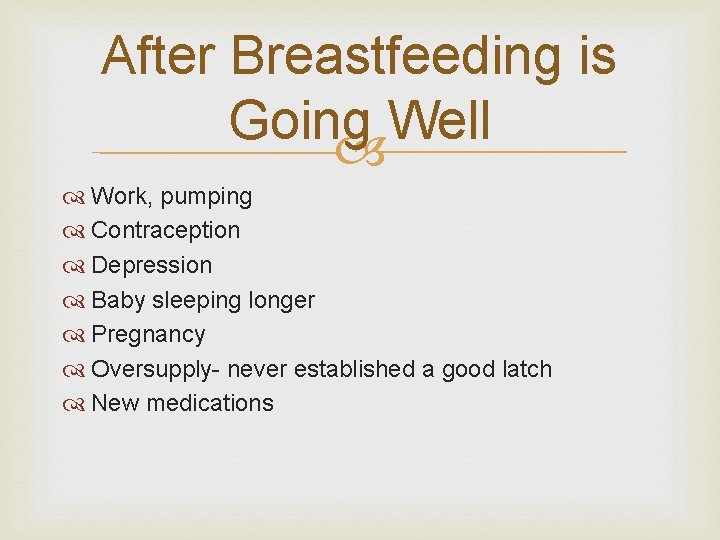 After Breastfeeding is Going Well

Work, pumping
Contraception
Depression
Baby sleeping longer
Pregnancy
Oversupply- never established a good latch
New medications